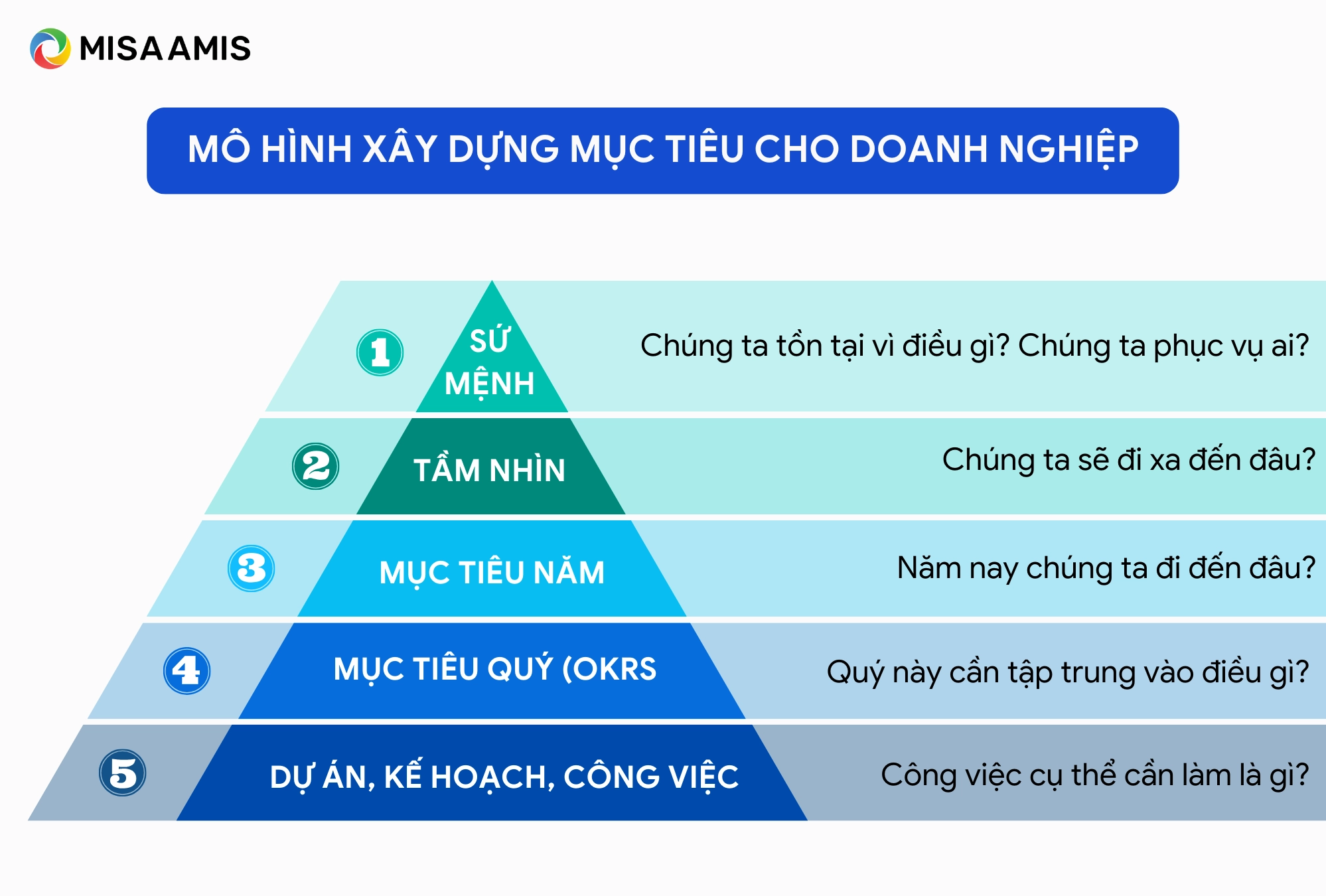 MISA AMIS

MÔ HÌNH XÂY DỰNG MỤC TIÊU CHO DOANH NGHIỆP

1 SỨ MỆNH

Chúng ta tồn tại vì điều gì? Chúng ta phục vụ ai?

2 TẦM NHÌN

Chúng ta sẽ đi xa đến đâu?

3 MỤC TIÊU NĂM

Năm nay chúng ta đi đến đâu?

4 MỤC TIÊU QUÝ (OKRS

Quý này cần tập trung vào điều gì?

5 DỰ ÁN, KẾ HOẠCH, CÔNG VIỆC

Công việc cụ thể cần làm là gì?